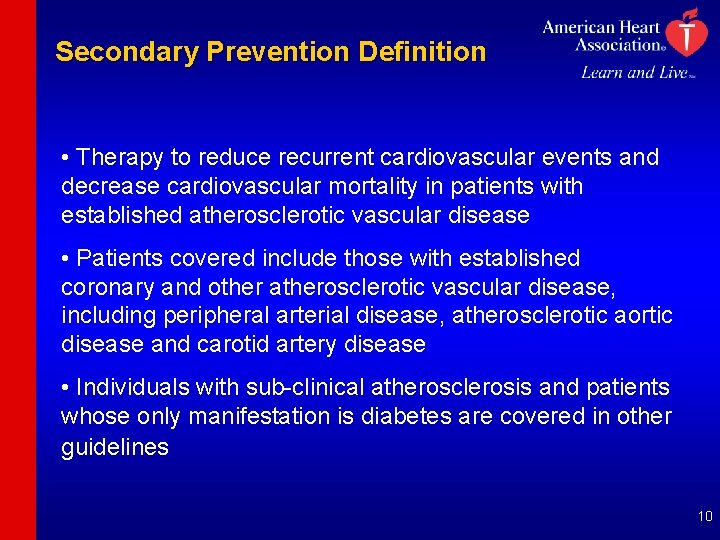 Secondary Prevention Definition

American Heart Association®
Learn and Live™

• Therapy to reduce recurrent cardiovascular events and decrease cardiovascular mortality in patients with established atherosclerotic vascular disease

• Patients covered include those with established coronary and other atherosclerotic vascular disease, including peripheral arterial disease, atherosclerotic aortic disease and carotid artery disease

• Individuals with sub-clinical atherosclerosis and patients whose only manifestation is diabetes are covered in other guidelines

10